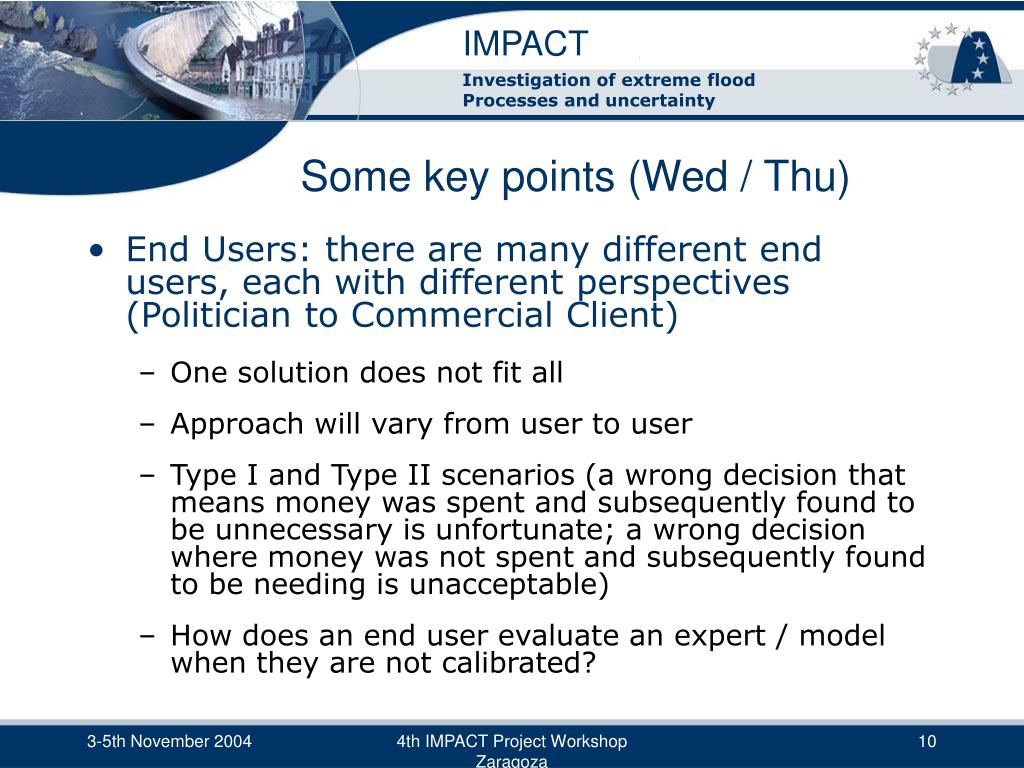 IMPACT
Investigation of extreme flood Processes and uncertainty

Some key points (Wed / Thu)

• End Users: there are many different end users, each with different perspectives (Politician to Commercial Client)
– One solution does not fit all
– Approach will vary from user to user
– Type I and Type II scenarios (a wrong decision that means money was spent and subsequently found to be unnecessary is unfortunate; a wrong decision where money was not spent and subsequently found to be needing is unacceptable)
– How does an end user evaluate an expert / model when they are not calibrated?

3-5th November 2004
4th IMPACT Project Workshop Zaragoza
10